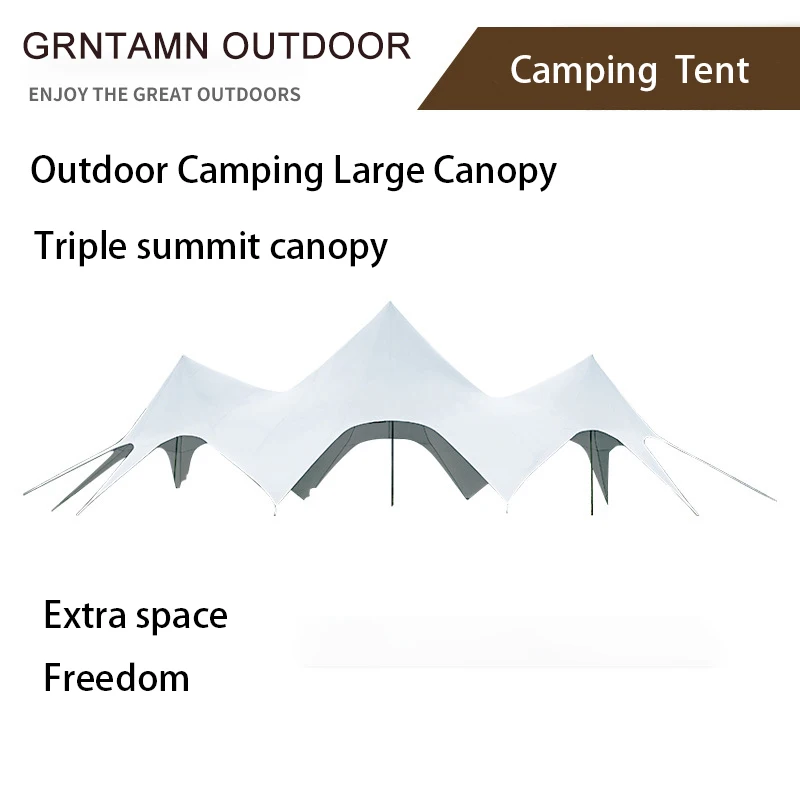 GRNTAMN OUTDOOR

ENJOY THE GREAT OUTDOORS

Camping Tent

Outdoor Camping Large Canopy

Triple summit canopy

Extra space

Freedom